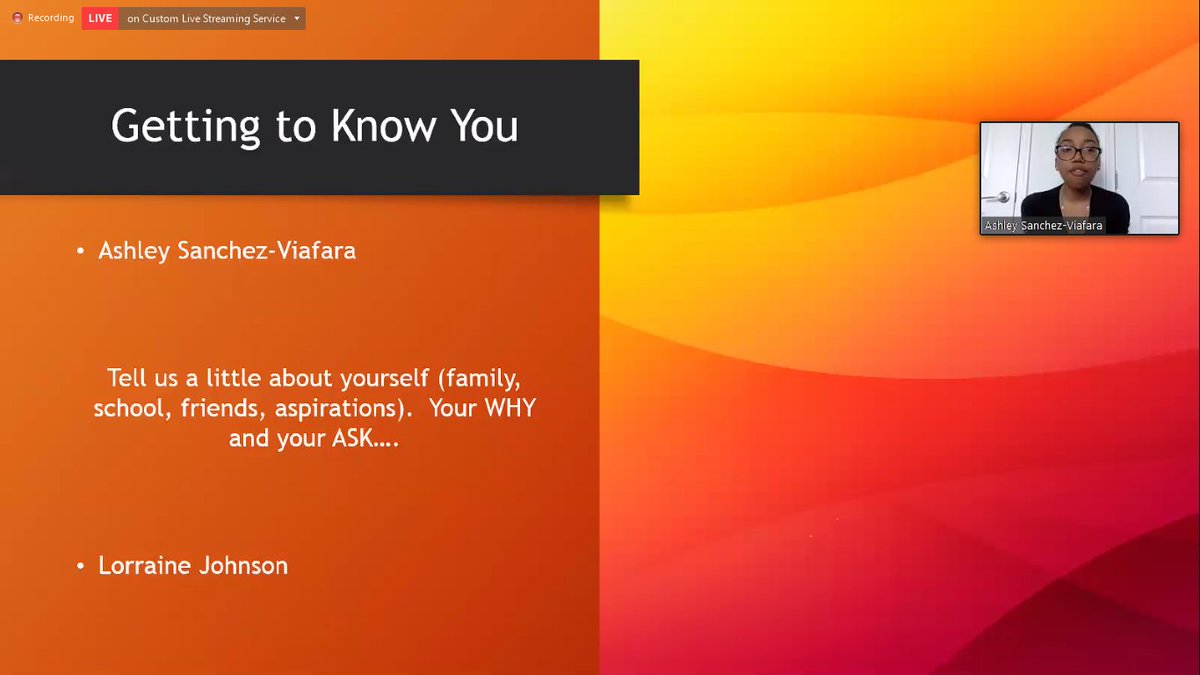 Recording LIVE on Custom Live Streaming Service

Getting to Know You

• Ashley Sanchez-Viafara

Tell us a little about yourself (family, school, friends, aspirations). Your WHY and your ASK….

• Lorraine Johnson

Ashley Sanchez-Viafara